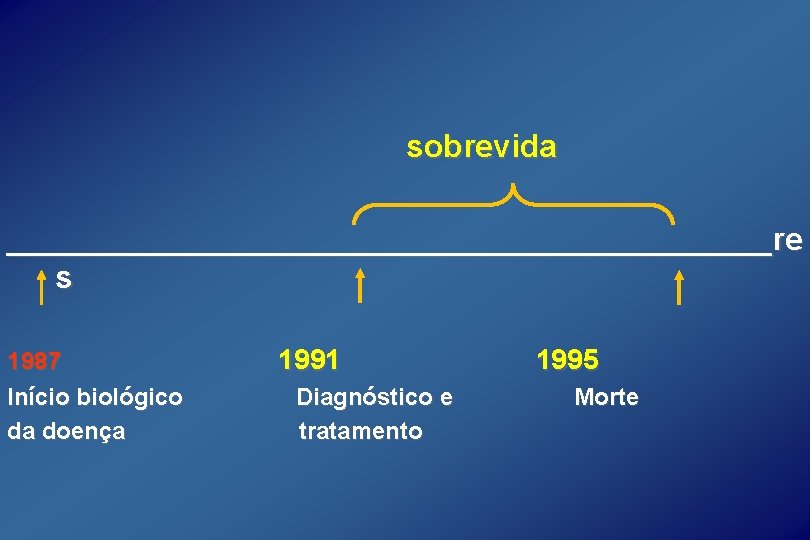 sobrevida

re

s

1987
Início biológico
da doença

1991
Diagnóstico e
tratamento

1995
Morte